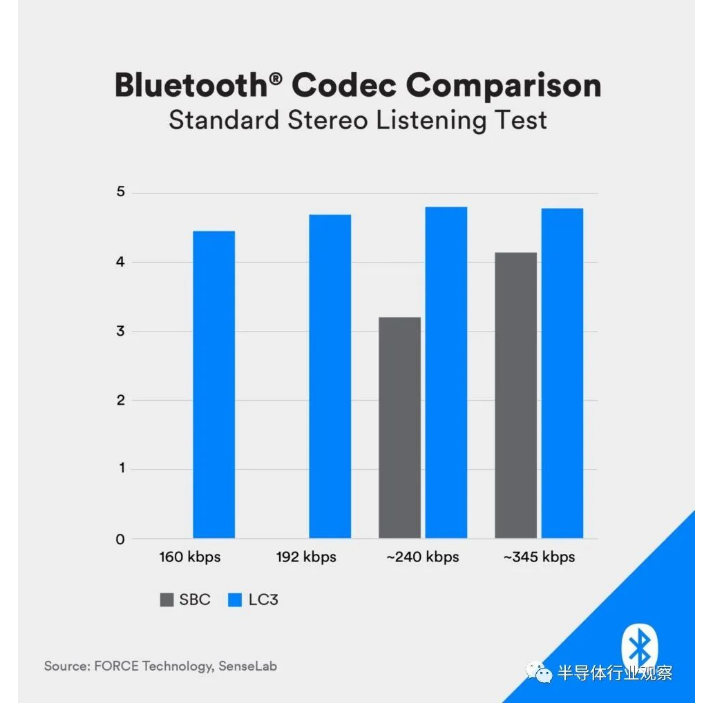 Bluetooth® Codec Comparison
Standard Stereo Listening Test

5
4
3
2
1
0

160 kbps
192 kbps
~240 kbps
~345 kbps

SBC
LC3

Source: FORCE Technology, SenseLab

半导体行业观察